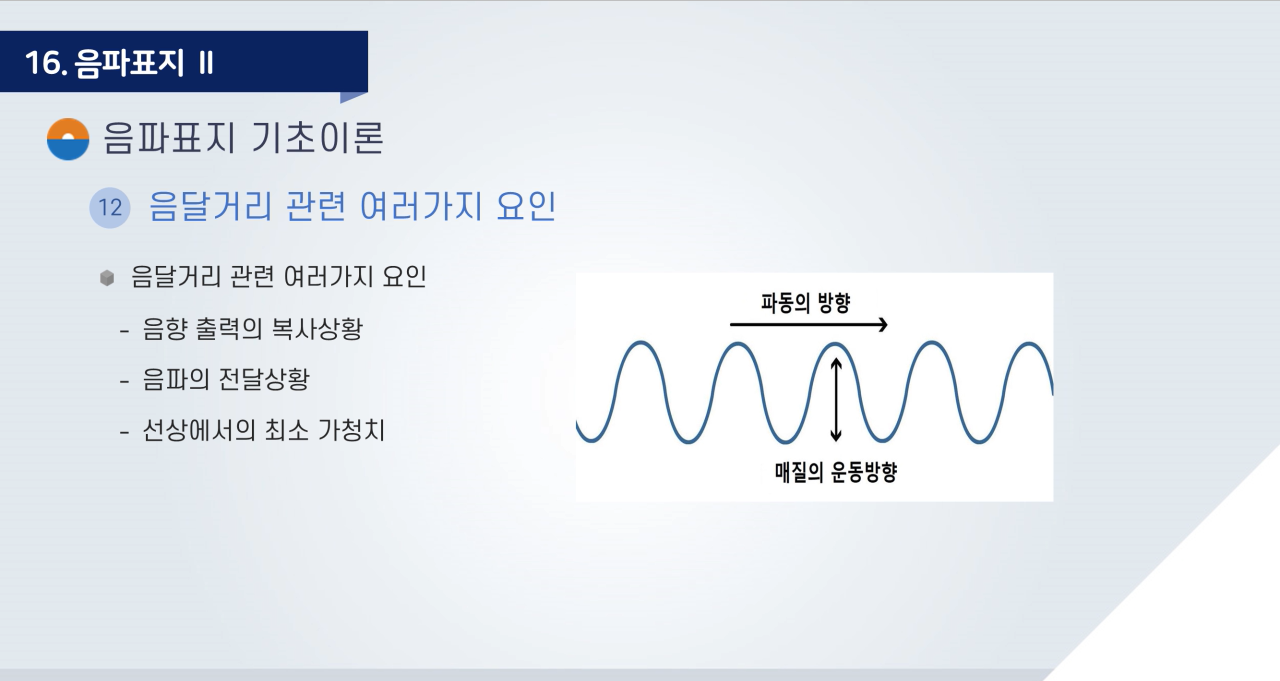 16. 음파표지 II

음파표지 기초이론

12 음달거리 관련 여러가지 요인

음달거리 관련 여러가지 요인

- 음향 출력의 복사상황

- 음파의 전달상황

- 선상에서의 최소 가청치

파동의 방향

매질의 운동방향